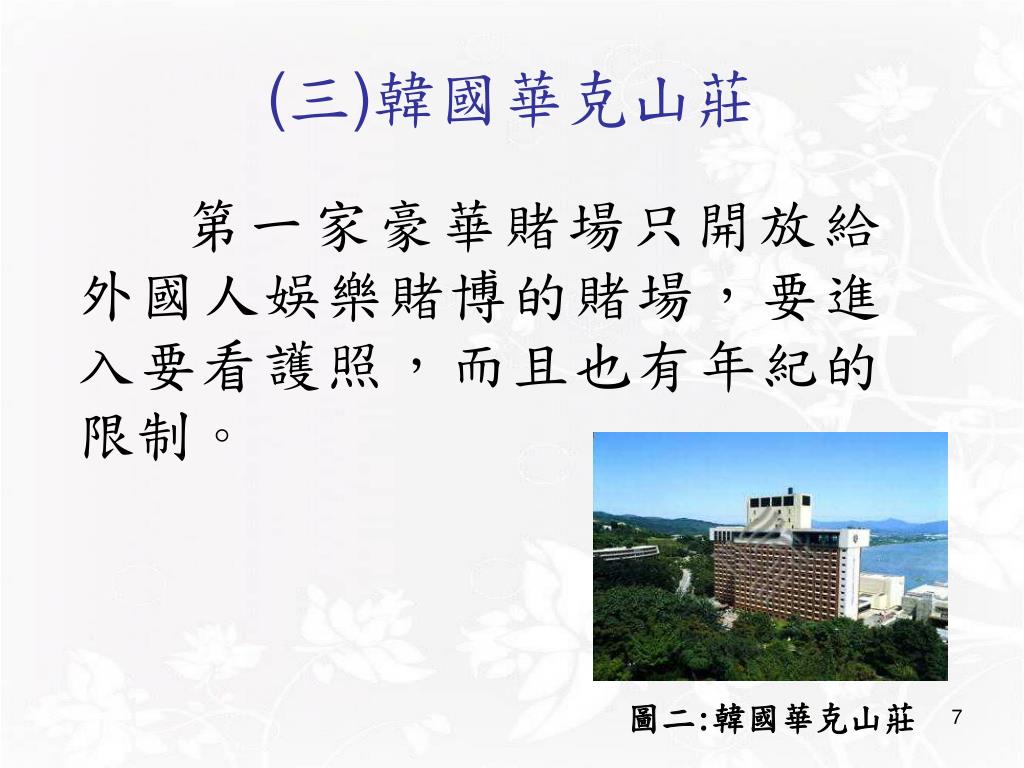 (三)韓國華克山莊

第一家豪華賭場只開放給外國人娛樂賭博的賭場，要進入要看護照，而且也有年紀的限制。

圖二:韓國華克山莊

7